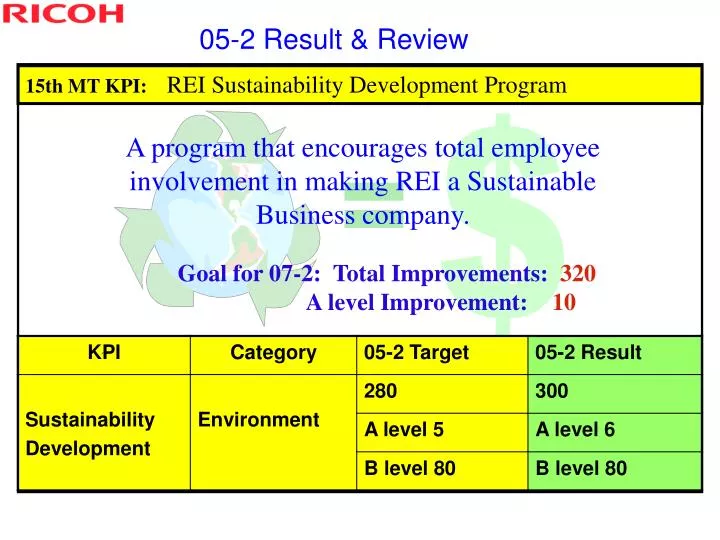 RICOH

05-2 Result & Review

15th MT KPI: REI Sustainability Development Program

A program that encourages total employee involvement in making REI a Sustainable Business company.

Goal for 07-2: Total Improvements: 320
A level Improvement: 10

| KPI | Category | 05-2 Target | 05-2 Result |
|---|---|---|---|
| Sustainability Development | Environment | 280 | 300 |
| | | A level 5 | A level 6 |
| | | B level 80 | B level 80 |